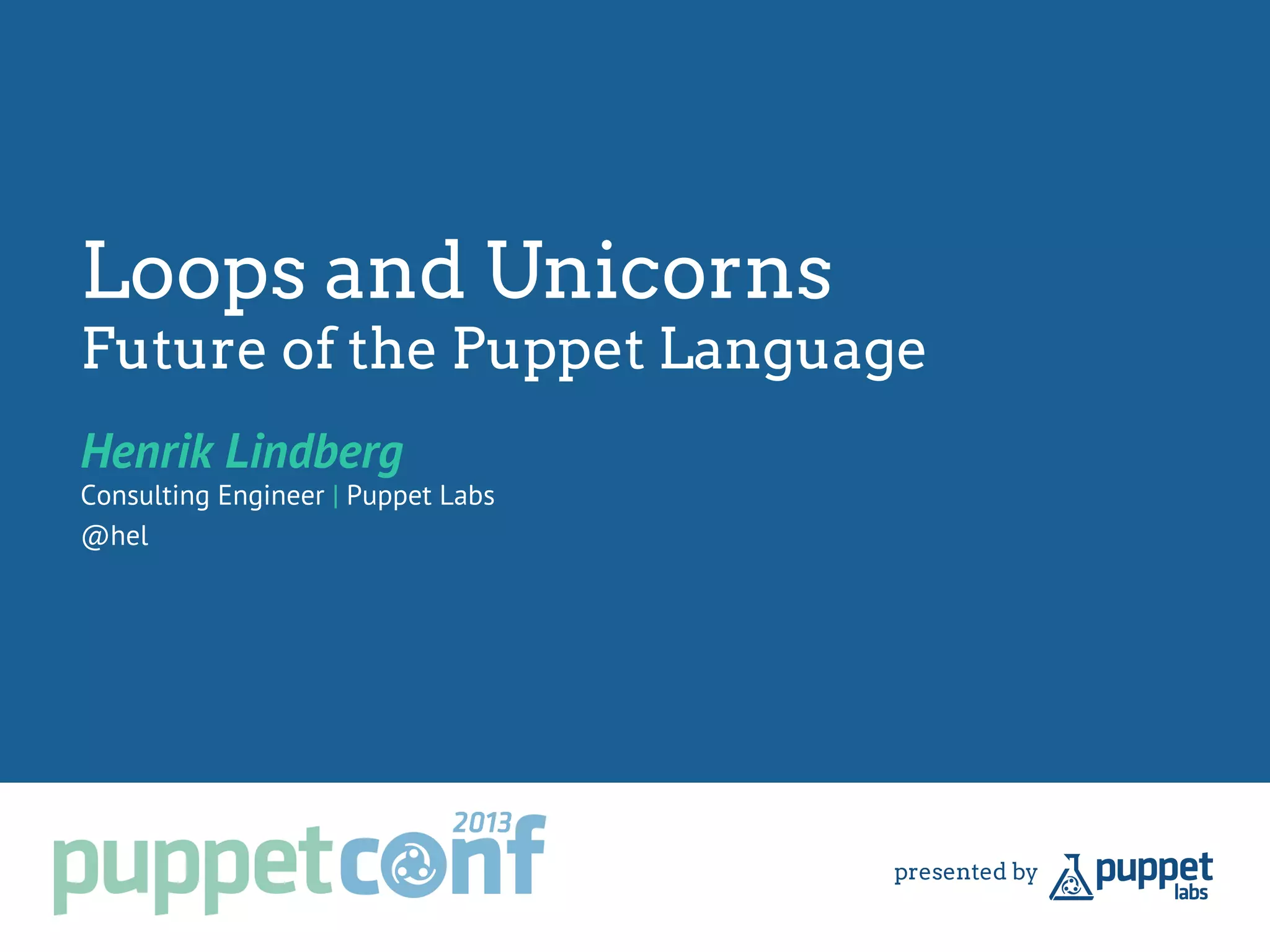 Loops and Unicorns
Future of the Puppet Language

Henrik Lindberg
Consulting Engineer | Puppet Labs
@hel

puppetconf 2013

presented by puppet labs